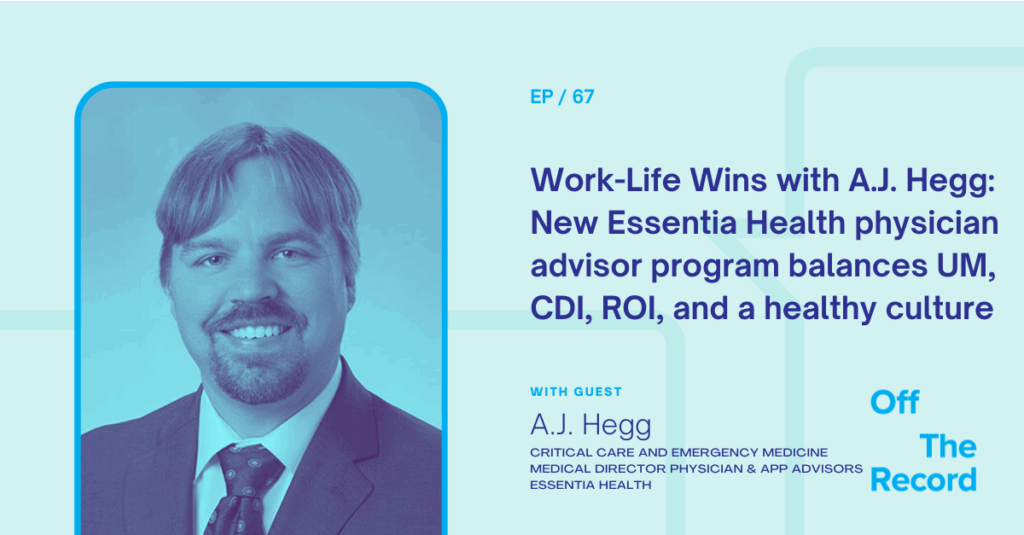 EP / 67

Work-Life Wins with A.J. Hegg: New Essentia Health physician advisor program balances UM, CDI, ROI, and a healthy culture

WITH GUEST

A.J. Hegg

CRITICAL CARE AND EMERGENCY MEDICINE
MEDICAL DIRECTOR PHYSICIAN & APP ADVISORS
ESSENTIA HEALTH

Off The Record